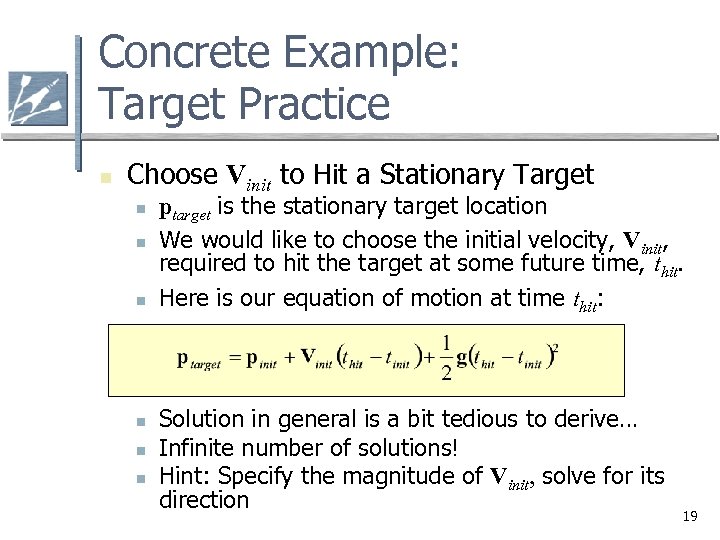 Concrete Example:
Target Practice

Choose $\mathbf{V}_{init}$ to Hit a Stationary Target

$\mathbf{p}_{target}$ is the stationary target location

We would like to choose the initial velocity, $\mathbf{V}_{init}$, required to hit the target at some future time, $t_{hit}$.

Here is our equation of motion at time $t_{hit}$:

$\mathbf{p}_{target} = \mathbf{p}_{init} + \mathbf{V}_{init}(t_{hit} - t_{init}) + \frac{1}{2}\mathbf{g}(t_{hit} - t_{init})^2$

Solution in general is a bit tedious to derive…

Infinite number of solutions!

Hint: Specify the magnitude of $\mathbf{V}_{init}$, solve for its direction

19